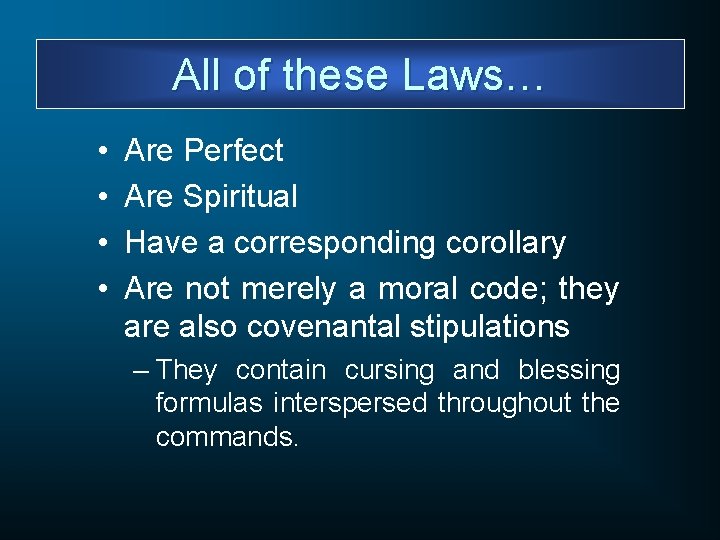 All of these Laws…

• Are Perfect
• Are Spiritual
• Have a corresponding corollary
• Are not merely a moral code; they are also covenantal stipulations
– They contain cursing and blessing formulas interspersed throughout the commands.